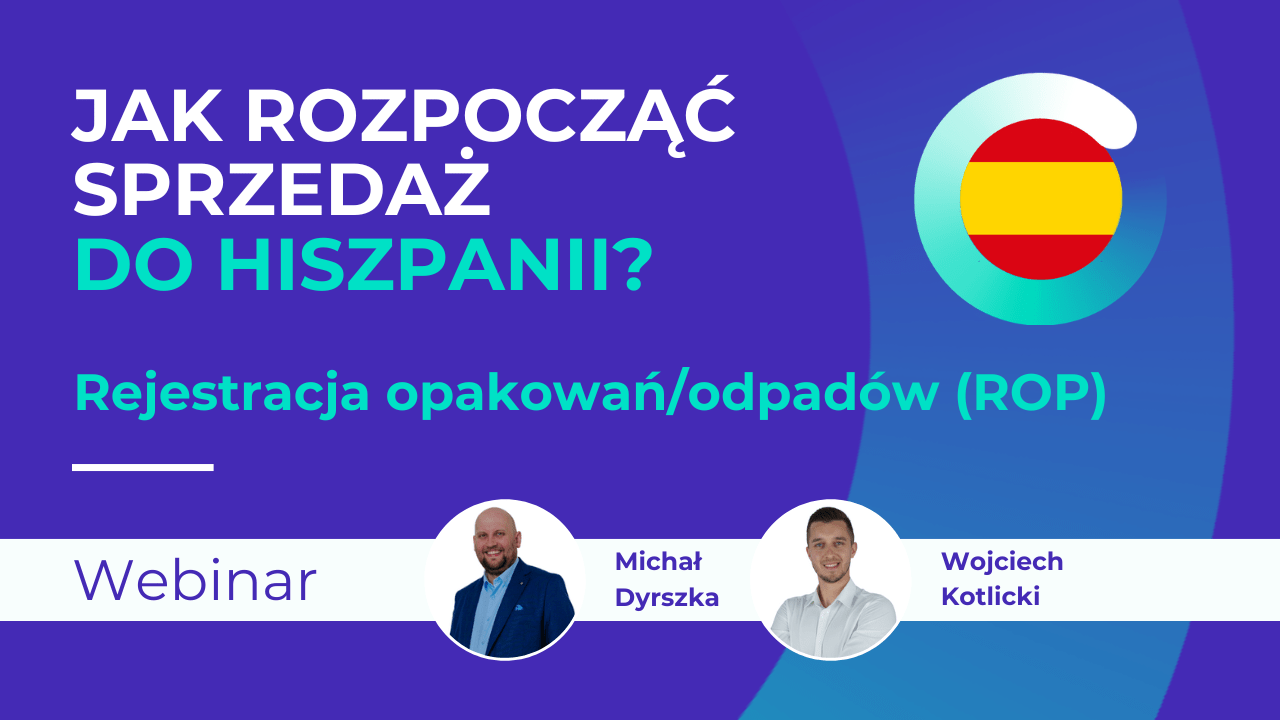 JAK ROZPOCZĄĆ SPRZEDAŻ DO HISZPANII?

Rejestracja opakowań/odpadów (ROP)

Webinar

Michał Dyrszka

Wojciech Kotlicki